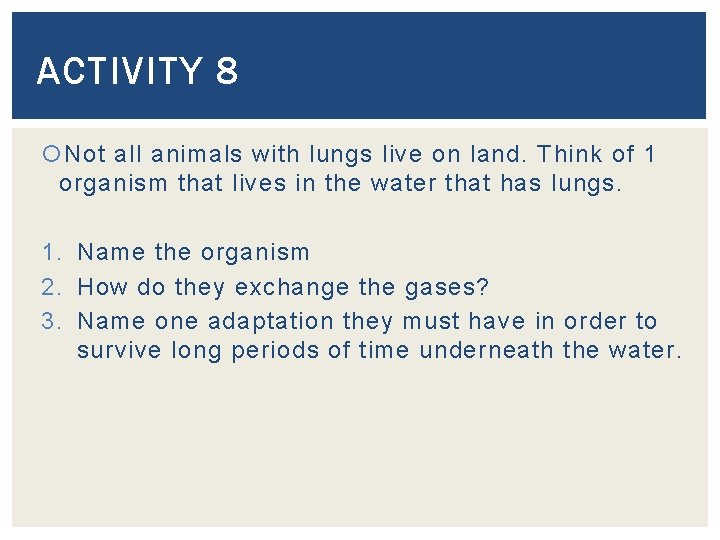 ACTIVITY 8

Not all animals with lungs live on land. Think of 1 organism that lives in the water that has lungs.

1. Name the organism
2. How do they exchange the gases?
3. Name one adaptation they must have in order to survive long periods of time underneath the water.